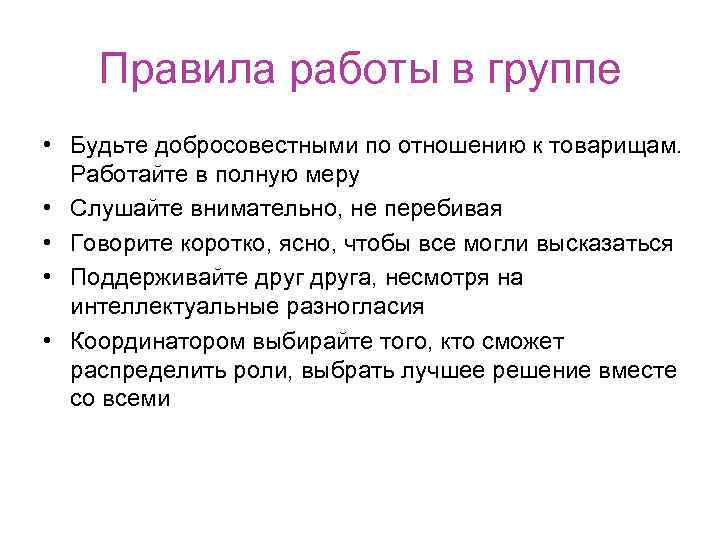 Правила работы в группе

• Будьте добросовестными по отношению к товарищам. Работайте в полную меру
• Слушайте внимательно, не перебивая
• Говорите коротко, ясно, чтобы все могли высказаться
• Поддерживайте друг друга, несмотря на интеллектуальные разногласия
• Координатором выбирайте того, кто сможет распределить роли, выбрать лучшее решение вместе со всеми